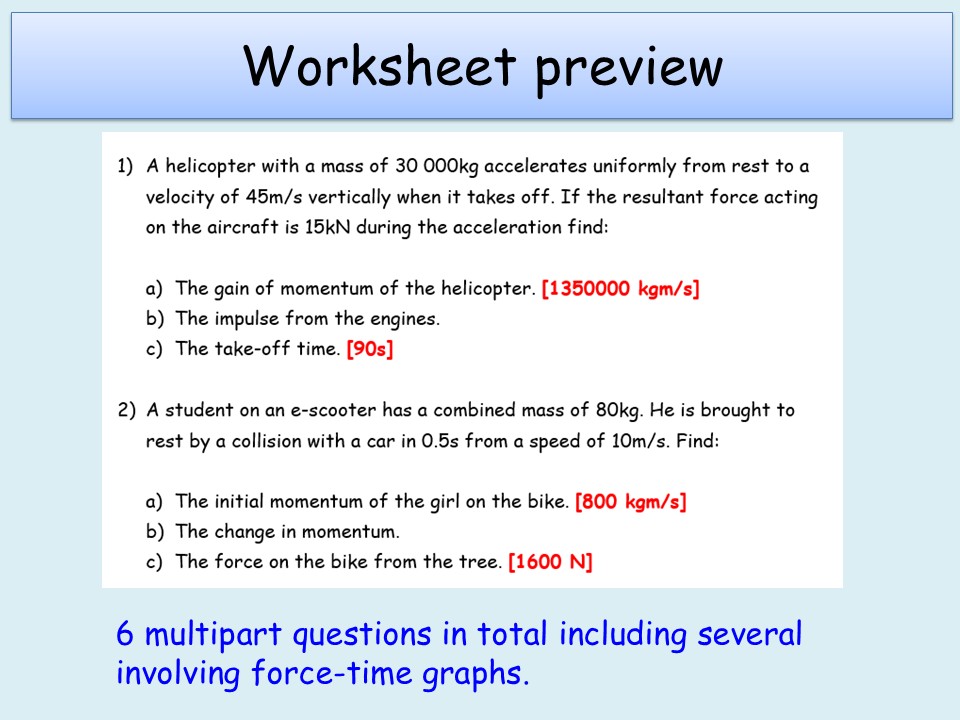 Worksheet preview

1) A helicopter with a mass of 30 000kg accelerates uniformly from rest to a velocity of 45m/s vertically when it takes off. If the resultant force acting on the aircraft is 15kN during the acceleration find:

a) The gain of momentum of the helicopter. [1350000 kgm/s]
b) The impulse from the engines.
c) The take-off time. [90s]

2) A student on an e-scooter has a combined mass of 80kg. He is brought to rest by a collision with a car in 0.5s from a speed of 10m/s. Find:

a) The initial momentum of the girl on the bike. [800 kgm/s]
b) The change in momentum.
c) The force on the bike from the tree. [1600 N]

6 multipart questions in total including several involving force-time graphs.